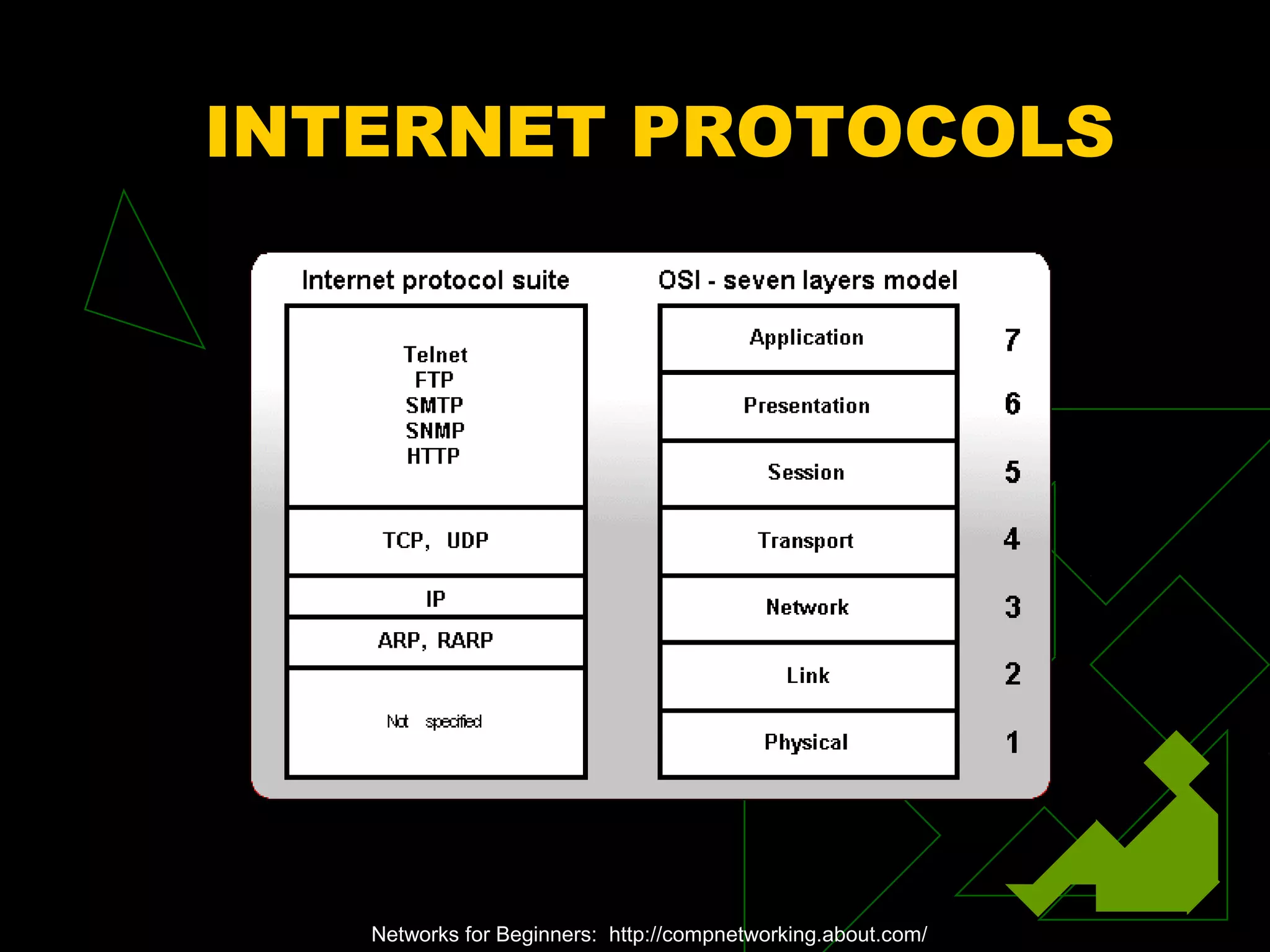 INTERNET PROTOCOLS

Internet protocol suite

Telnet
FTP
SMTP
SNMP
HTTP

TCP, UDP

IP

ARP, RARP

Not specified

OSI - seven layers model

Application 7

Presentation 6

Session 5

Transport 4

Network 3

Link 2

Physical 1

Networks for Beginners: http://compnetworking.about.com/